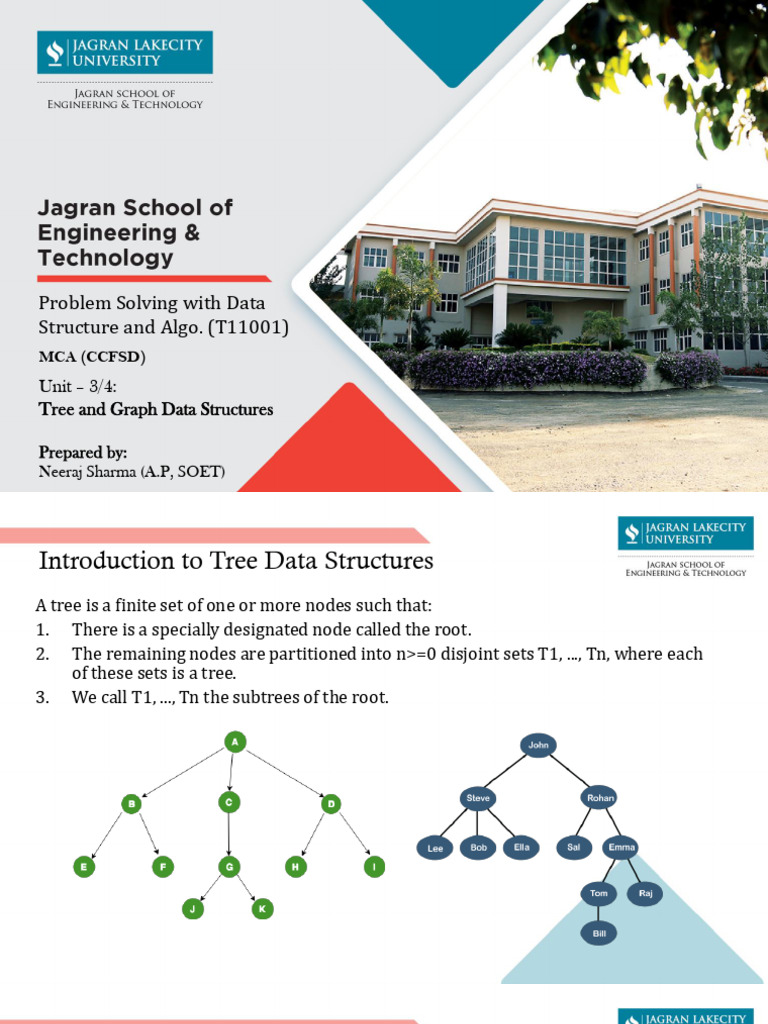 JAGRAN LAKECITY UNIVERSITY

JAGRAN SCHOOL OF ENGINEERING & TECHNOLOGY

Jagran School of Engineering & Technology

Problem Solving with Data Structure and Algo. (T11001)

MCA (CCFSD)

Unit – 3/4:
Tree and Graph Data Structures

Prepared by:
Neeraj Sharma (A.P, SOET)

Introduction to Tree Data Structures

JAGRAN LAKECITY UNIVERSITY

JAGRAN SCHOOL OF ENGINEERING & TECHNOLOGY

A tree is a finite set of one or more nodes such that:
1. There is a specially designated node called the root.
2. The remaining nodes are partitioned into n>=0 disjoint sets T1, ..., Tn, where each of these sets is a tree.
3. We call T1, ..., Tn the subtrees of the root.

A
B
C
D
E
F
G
H
I
J
K

John
Steve
Rohan
Lee
Bob
Ella
Sal
Emma
Tom
Raj
Bill

JAGRAN LAKECITY